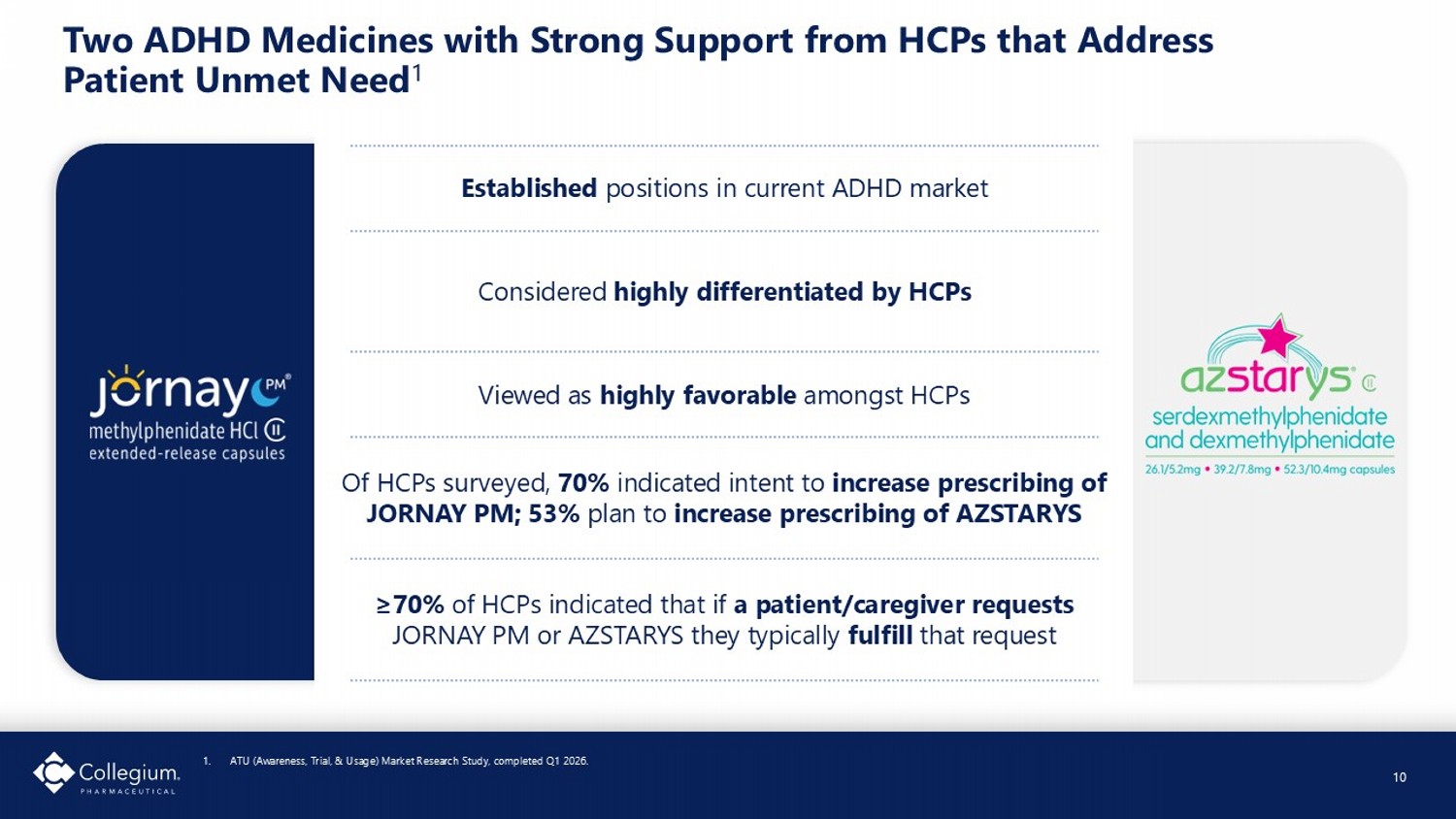 Two ADHD Medicines with Strong Support from HCPs that Address Patient Unmet Need$^1$

jornay PM®
methylphenidate HCl CII
extended-release capsules

Established positions in current ADHD market

Considered highly differentiated by HCPs

Viewed as highly favorable amongst HCPs

Of HCPs surveyed, 70% indicated intent to increase prescribing of JORNAY PM; 53% plan to increase prescribing of AZSTARYS

≥70% of HCPs indicated that if a patient/caregiver requests JORNAY PM or AZSTARYS they typically fulfill that request

azstarys® CII
serdexmethylphenidate and dexmethylphenidate
26.1/5.2mg • 39.2/7.8mg • 52.3/10.4mg capsules

Collegium. PHARMACEUTICAL

1. ATU (Awareness, Trial, & Usage) Market Research Study, completed Q1 2026.

10